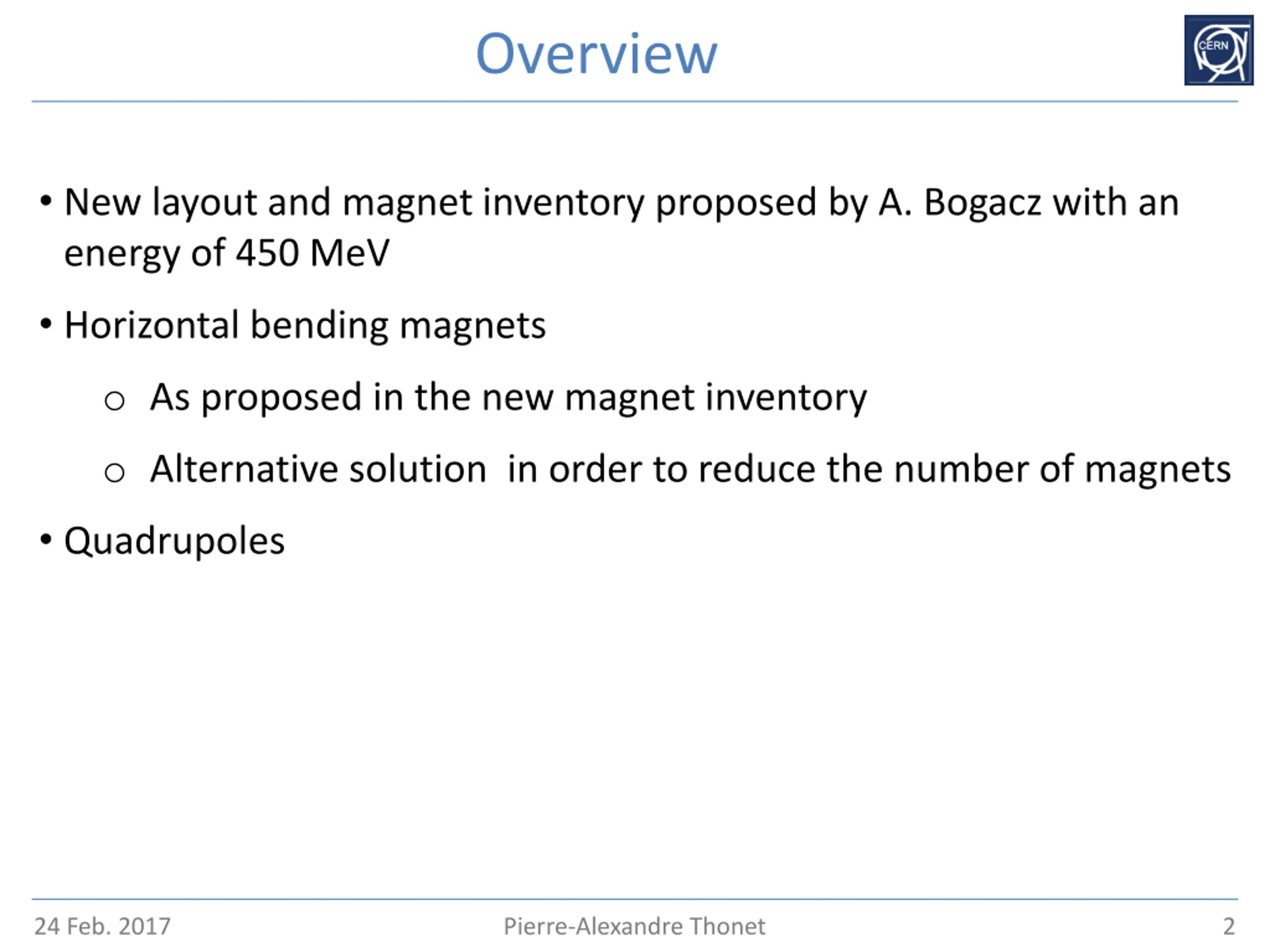 Overview

CERN

• New layout and magnet inventory proposed by A. Bogacz with an energy of 450 MeV

• Horizontal bending magnets

○ As proposed in the new magnet inventory

○ Alternative solution  in order to reduce the number of magnets

• Quadrupoles

24 Feb. 2017

Pierre-Alexandre Thonet

2